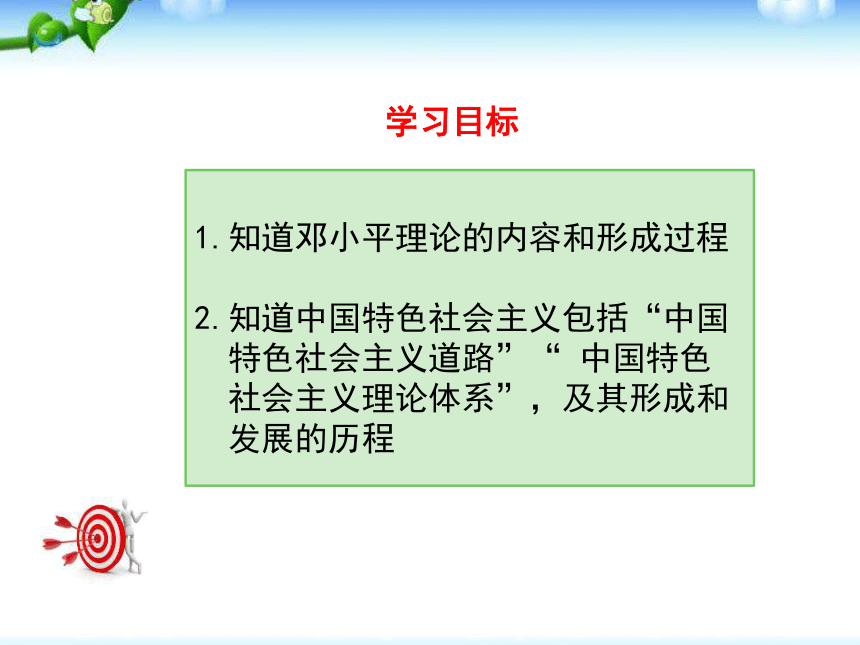 学习目标

1. 知道邓小平理论的内容和形成过程

2. 知道中国特色社会主义包括“中国特色社会主义道路”“ 中国特色社会主义理论体系”，及其形成和发展的历程